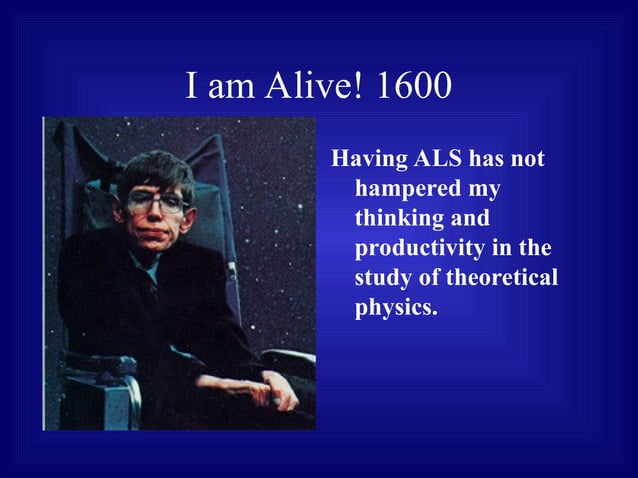 I am Alive! 1600

Having ALS has not hampered my thinking and productivity in the study of theoretical physics.